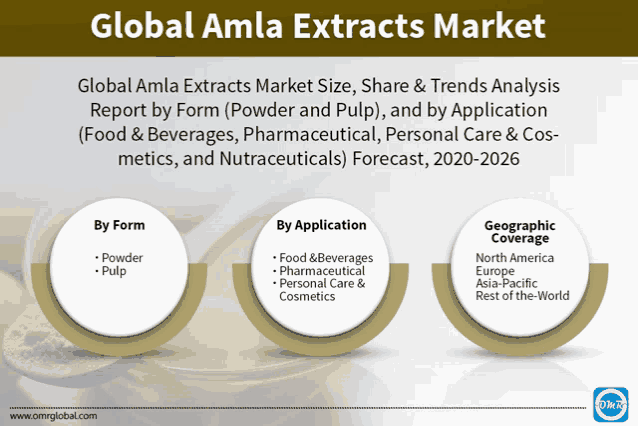 Global Amla Extracts Market

Global Amla Extracts Market Size, Share & Trends Analysis Report by Form (Powder and Pulp), and by Application (Food & Beverages, Pharmaceutical, Personal Care & Cosmetics, and Nutraceuticals) Forecast, 2020-2026

By Form
• Powder
• Pulp

By Application
• Food &Beverages
• Pharmaceutical
• Personal Care & Cosmetics

Geographic Coverage
North America
Europe
Asia-Pacific
Rest of the-World

www.omrglobal.com

OMR